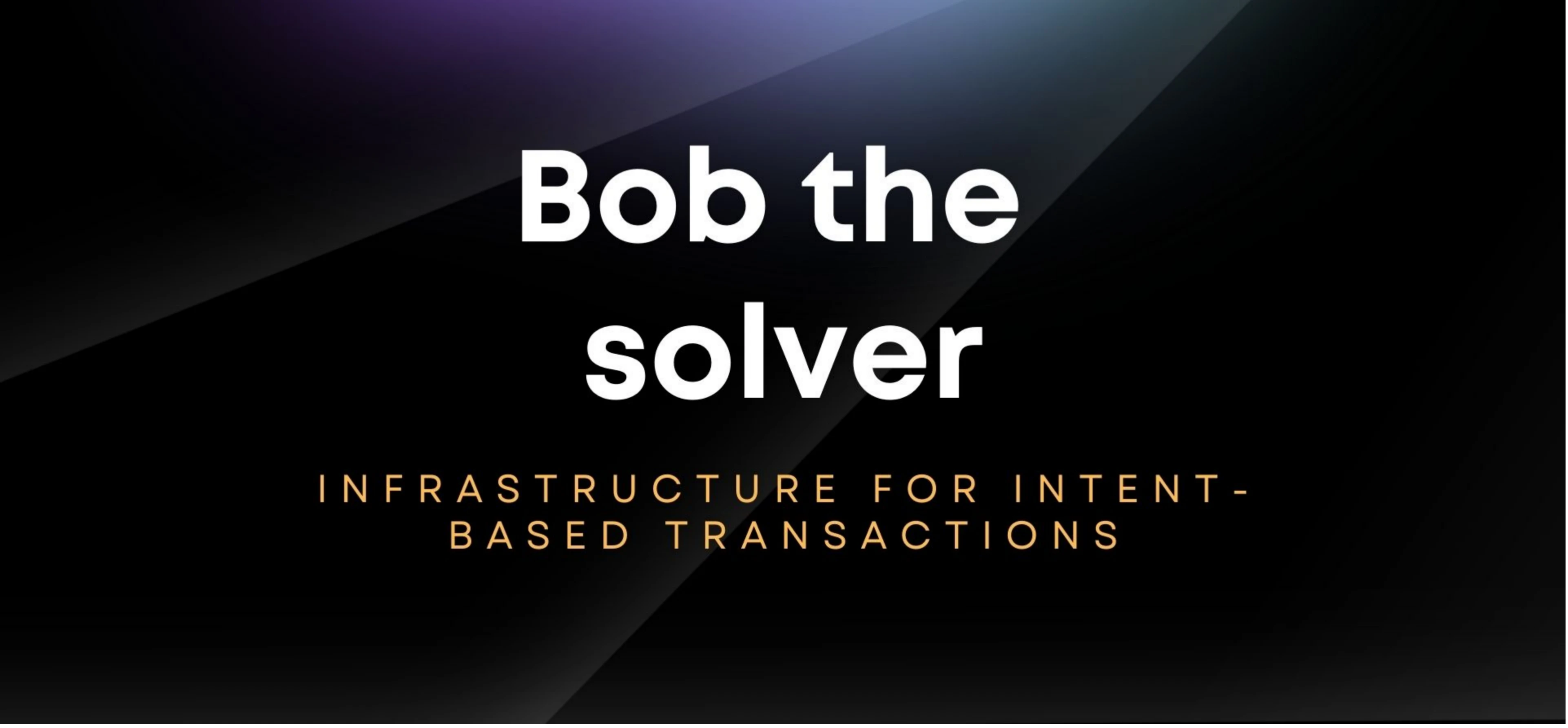 Bob the solver

INFRASTRUCTURE FOR INTENT-BASED TRANSACTIONS